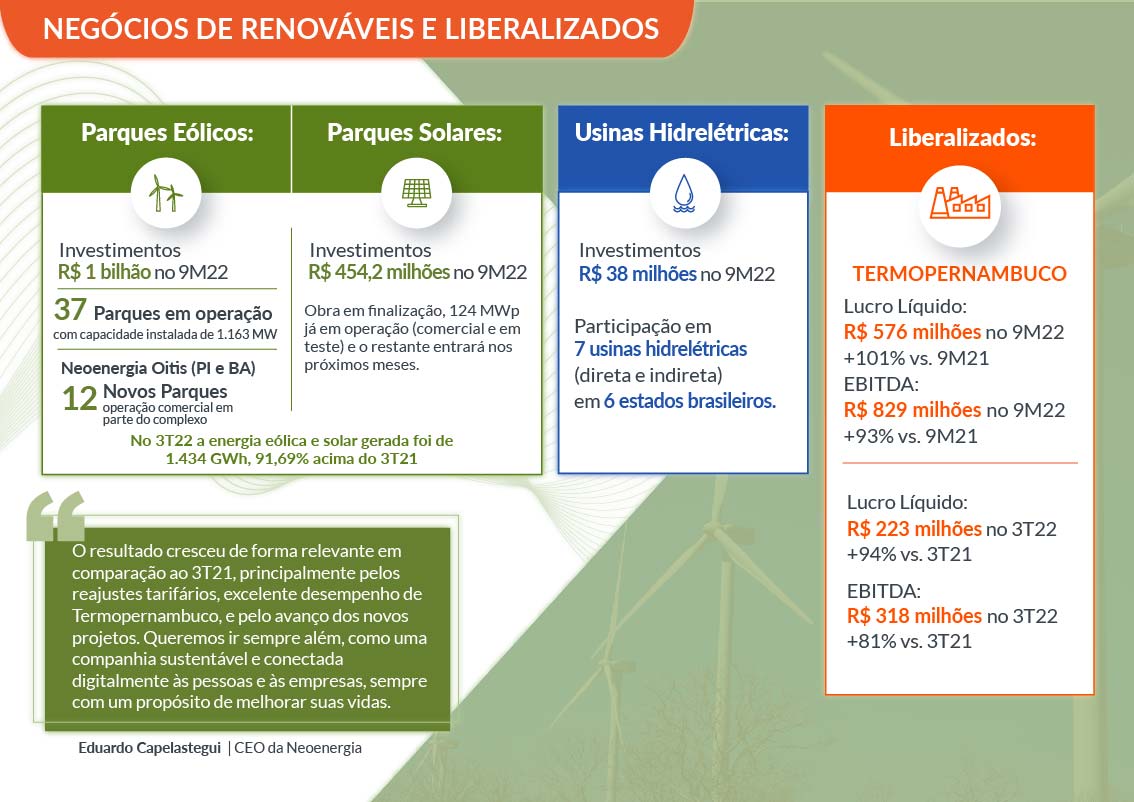 NEGÓCIOS DE RENOVÁVEIS E LIBERALIZADOS

Parques Eólicos:

Investimentos
R$ 1 bilhão no 9M22

37 Parques em operação
com capacidade instalada de 1.163 MW

Neoenergia Oitis (PI e BA)
12 Novos Parques
operação comercial em parte do complexo

Parques Solares:

Investimentos
R$ 454,2 milhões no 9M22

Obra em finalização, 124 MWp já em operação (comercial e em teste) e o restante entrará nos próximos meses.

No 3T22 a energia eólica e solar gerada foi de 1.434 GWh, 91,69% acima do 3T21

Usinas Hidrelétricas:

Investimentos
R$ 38 milhões no 9M22

Participação em
7 usinas hidrelétricas
(direta e indireta)
em 6 estados brasileiros.

Liberalizados:

TERMOPERNAMBUCO

Lucro Líquido:
R$ 576 milhões no 9M22
+101% vs. 9M21
EBITDA:
R$ 829 milhões no 9M22
+93% vs. 9M21

Lucro Líquido:
R$ 223 milhões no 3T22
+94% vs. 3T21

EBITDA:
R$ 318 milhões no 3T22
+81% vs. 3T21

O resultado cresceu de forma relevante em comparação ao 3T21, principalmente pelos reajustes tarifários, excelente desempenho de Termopernambuco, e pelo avanço dos novos projetos. Queremos ir sempre além, como uma companhia sustentável e conectada digitalmente às pessoas e às empresas, sempre com um propósito de melhorar suas vidas.

Eduardo Capelastegui | CEO da Neoenergia